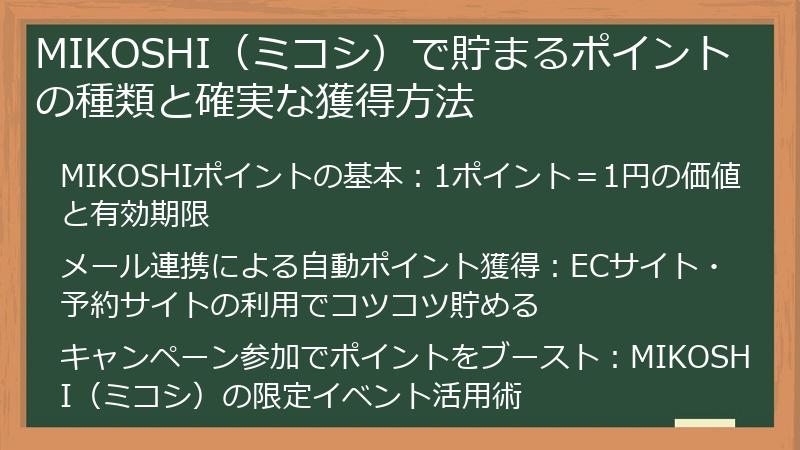 MIKOSHI（ミコシ）で貯まるポイントの種類と確実な獲得方法

MIKOSHIポイントの基本：1ポイント＝1円の価値と有効期限

メール連携による自動ポイント獲得：ECサイト・予約サイトの利用でコツコツ貯める

キャンペーン参加でポイントをブースト：MIKOSHI（ミコシ）の限定イベント活用術